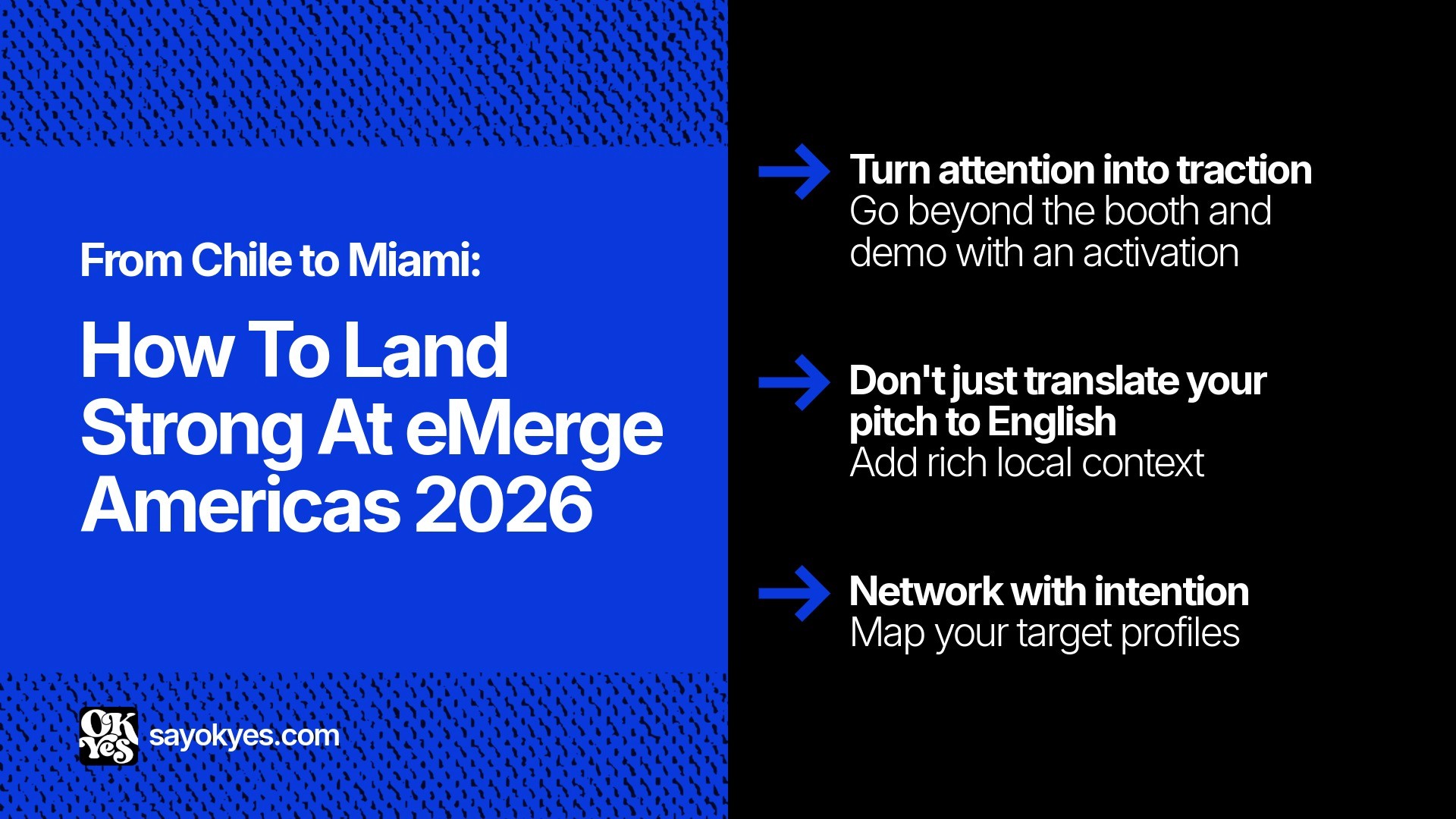 From Chile to Miami:

How To Land Strong At eMerge Americas 2026

OK Yes sayokyes.com

Turn attention into traction
Go beyond the booth and demo with an activation

Don't just translate your pitch to English
Add rich local context

Network with intention
Map your target profiles